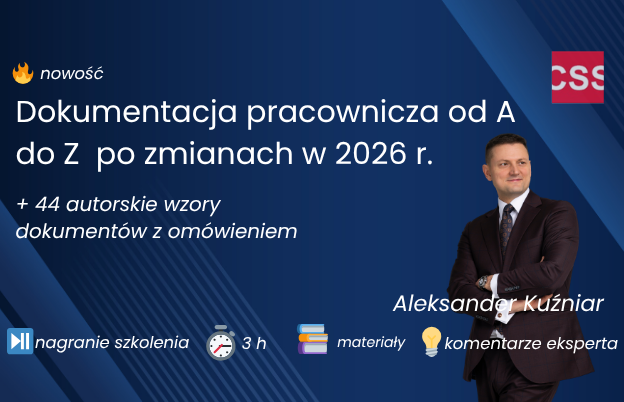 nowość

CSS

Dokumentacja pracownicza od A do Z po zmianach w 2026 r.

+ 44 autorskie wzory dokumentów z omówieniem

Aleksander Kuźniar

nagranie szkolenia 3 h materiały komentarze eksperta